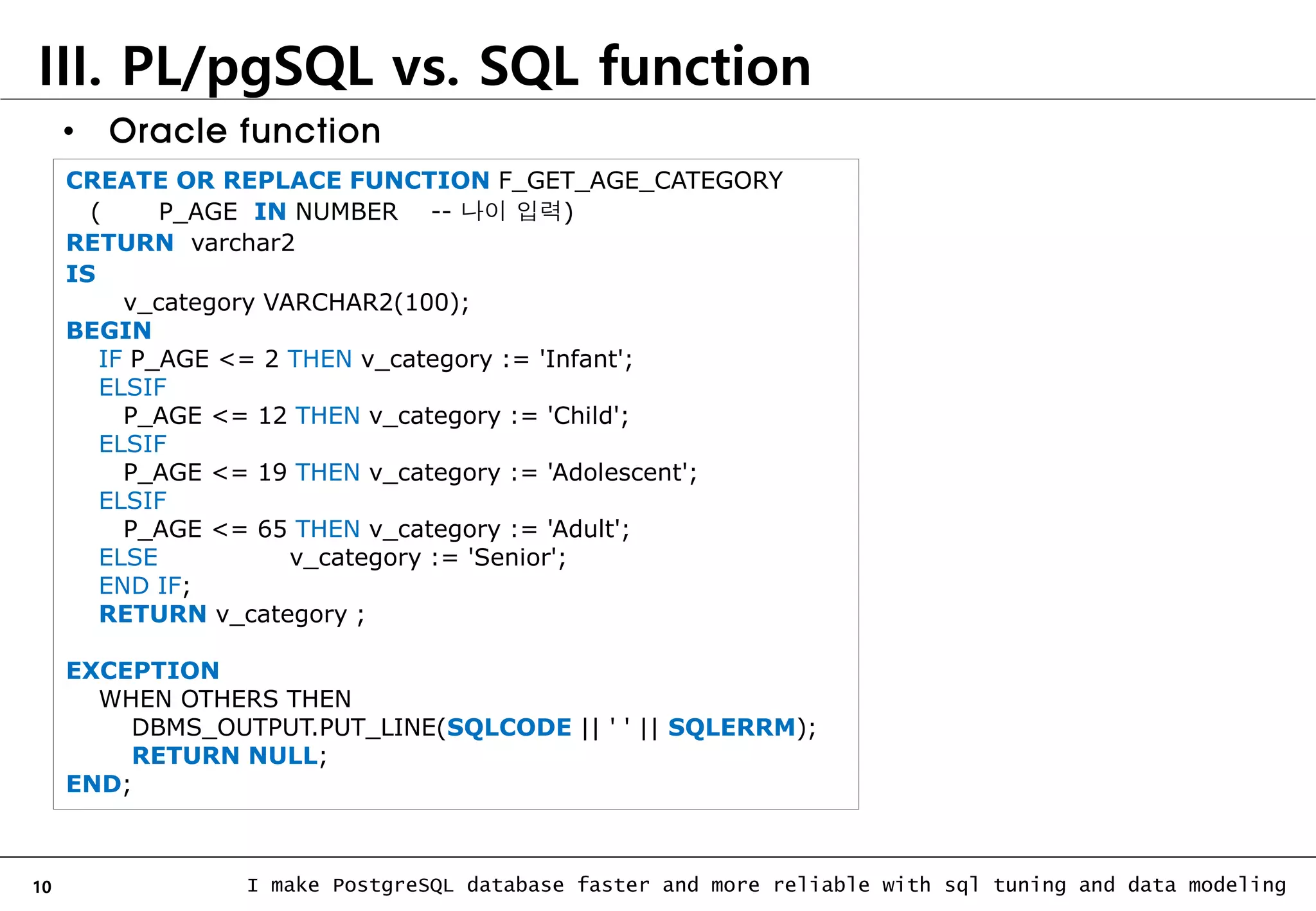 III. PL/pgSQL vs. SQL function

• Oracle function

CREATE OR REPLACE FUNCTION F_GET_AGE_CATEGORY
( P_AGE IN NUMBER -- 나이 입력)
RETURN varchar2
IS
v_category VARCHAR2(100);
BEGIN
IF P_AGE <= 2 THEN v_category := 'Infant';
ELSIF
P_AGE <= 12 THEN v_category := 'Child';
ELSIF
P_AGE <= 19 THEN v_category := 'Adolescent';
ELSIF
P_AGE <= 65 THEN v_category := 'Adult';
ELSE v_category := 'Senior';
END IF;
RETURN v_category ;

EXCEPTION
WHEN OTHERS THEN
DBMS_OUTPUT.PUT_LINE(SQLCODE || ' ' || SQLERRM);
RETURN NULL;
END;

10 I make PostgreSQL database faster and more reliable with sql tuning and data modeling